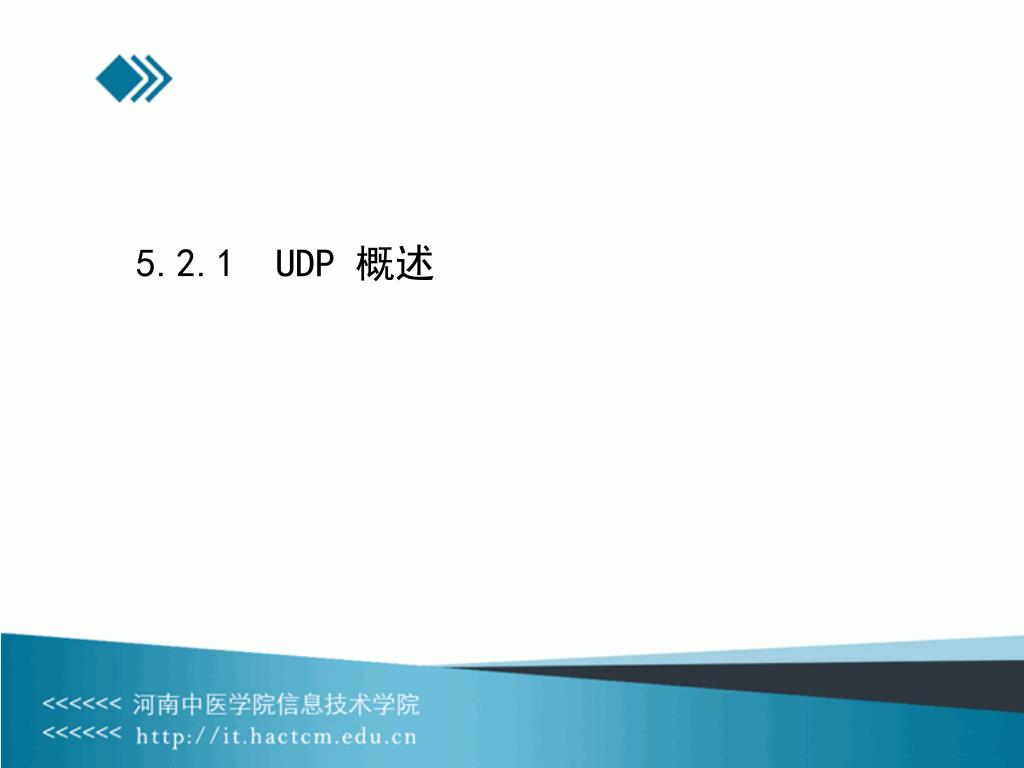 5.2.1 UDP 概述

<<<<<< 河南中医学院信息技术学院
<<<<<< http://it.hactcm.edu.cn